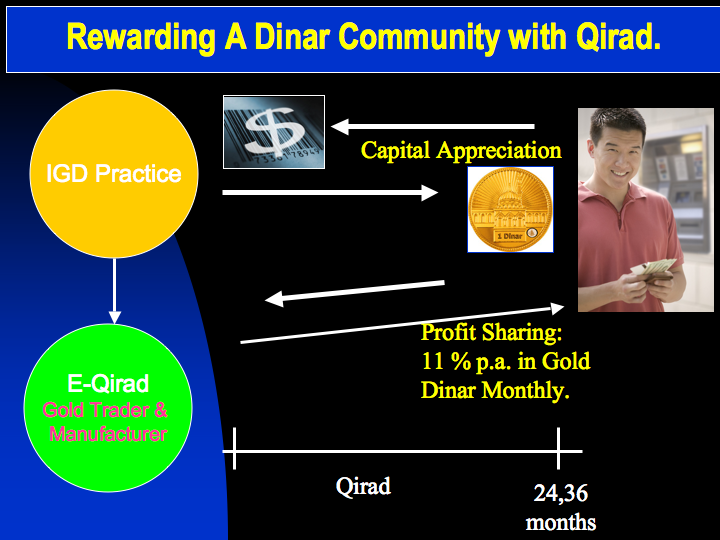 Rewarding A Dinar Community with Qirad.

IGD Practice

E-Qirad
Gold Trader & Manufacturer

Capital Appreciation

1 Dinar

Profit Sharing:
11 % p.a. in Gold Dinar Monthly.

Qirad

24,36 months